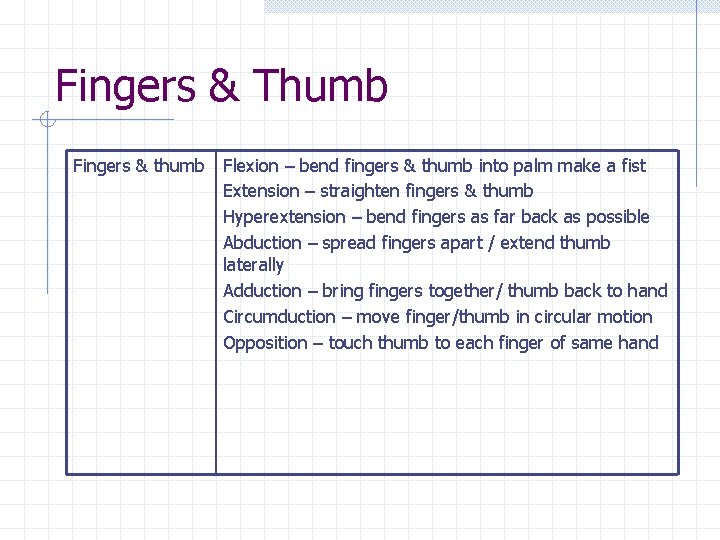 Fingers & Thumb

| Fingers & thumb | Flexion – bend fingers & thumb into palm make a fist<br>Extension – straighten fingers & thumb<br>Hyperextension – bend fingers as far back as possible<br>Abduction – spread fingers apart / extend thumb laterally<br>Adduction – bring fingers together/ thumb back to hand<br>Circumduction – move finger/thumb in circular motion<br>Opposition – touch thumb to each finger of same hand |
|---|---|